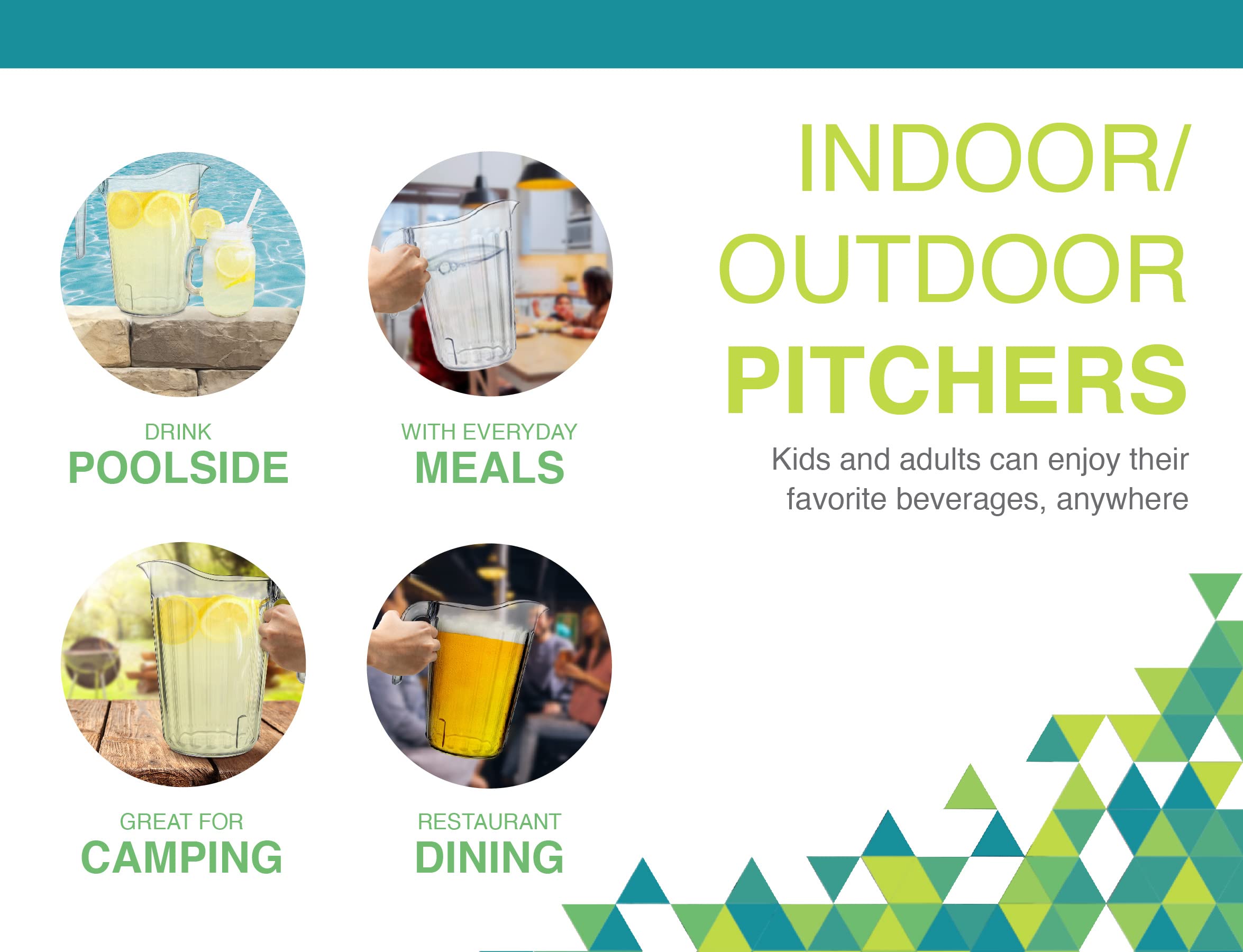 INDOOR/
OUTDOOR
PITCHERS

Kids and adults can enjoy their favorite beverages, anywhere

DRINK
POOLSIDE

WITH EVERYDAY
MEALS

GREAT FOR
CAMPING

RESTAURANT
DINING